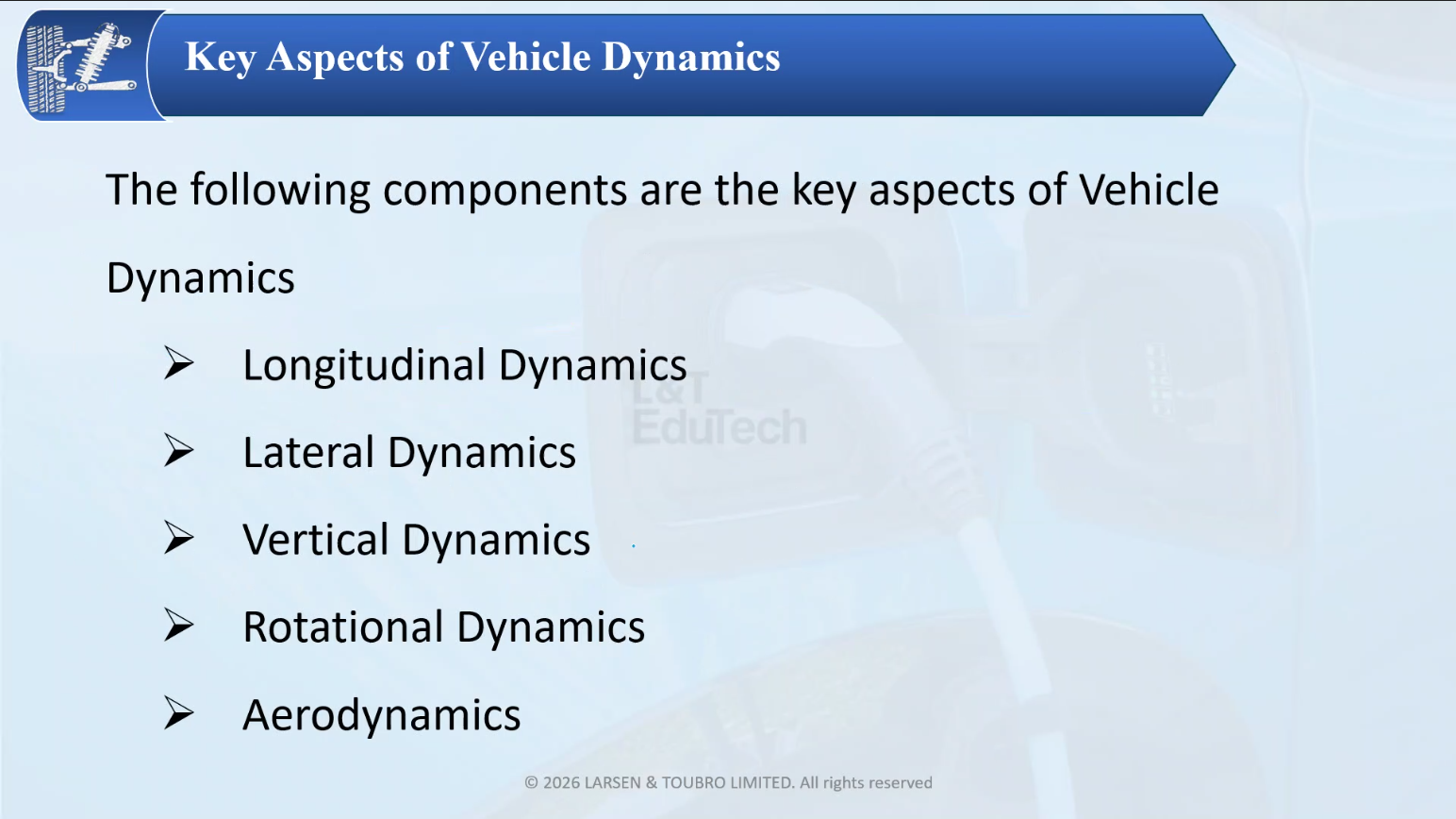 Key Aspects of Vehicle Dynamics

The following components are the key aspects of Vehicle Dynamics

➢ Longitudinal Dynamics

➢ Lateral Dynamics

➢ Vertical Dynamics

➢ Rotational Dynamics

➢ Aerodynamics

L&T EduTech

© 2026 LARSEN & TOUBRO LIMITED. All rights reserved